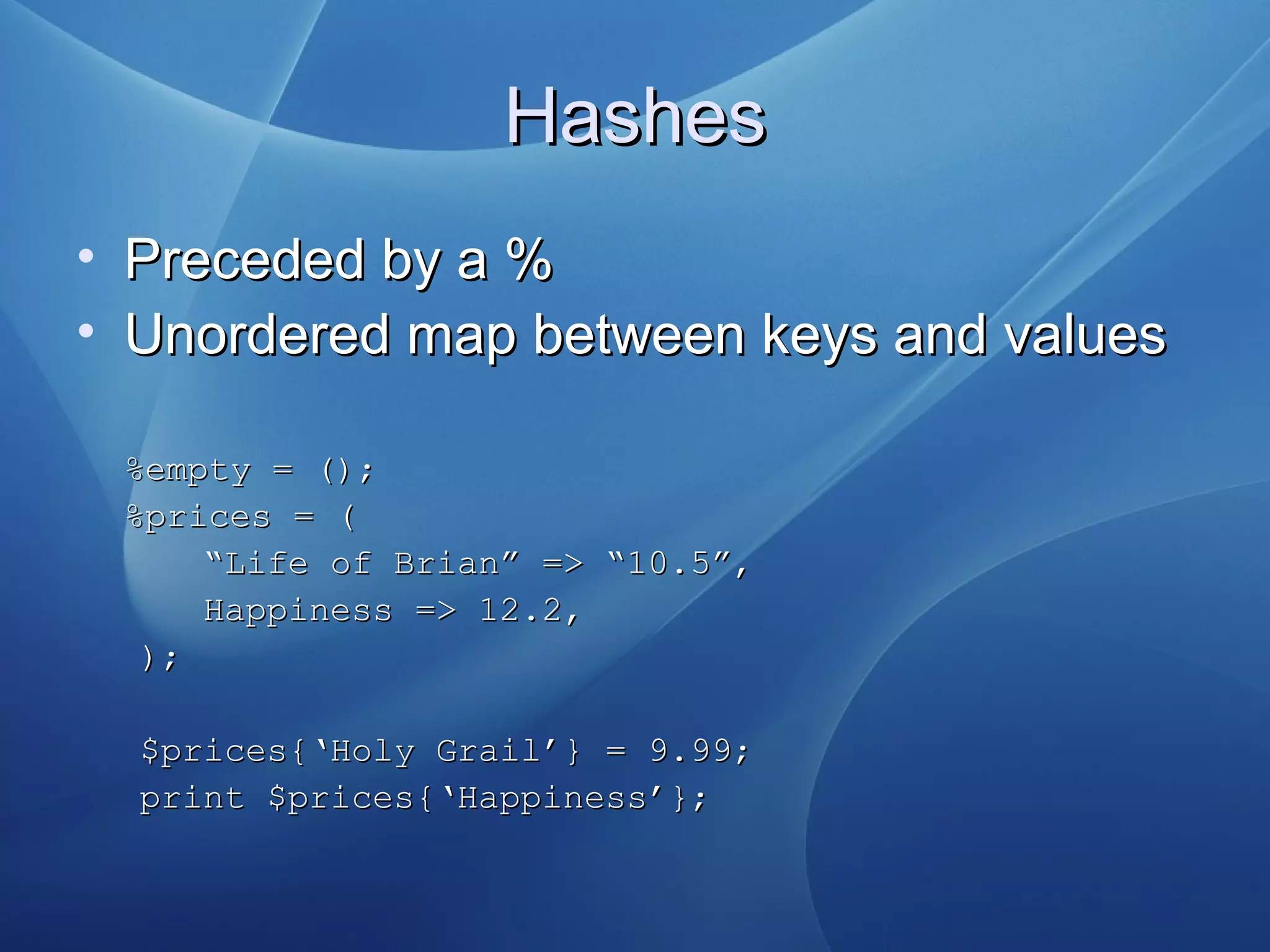 Hashes

• Preceded by a %
• Unordered map between keys and values

%empty = ();
%prices = (
    “Life of Brian” => “10.5”,
    Happiness => 12.2,
);

$prices{‘Holy Grail’} = 9.99;
print $prices{‘Happiness’};